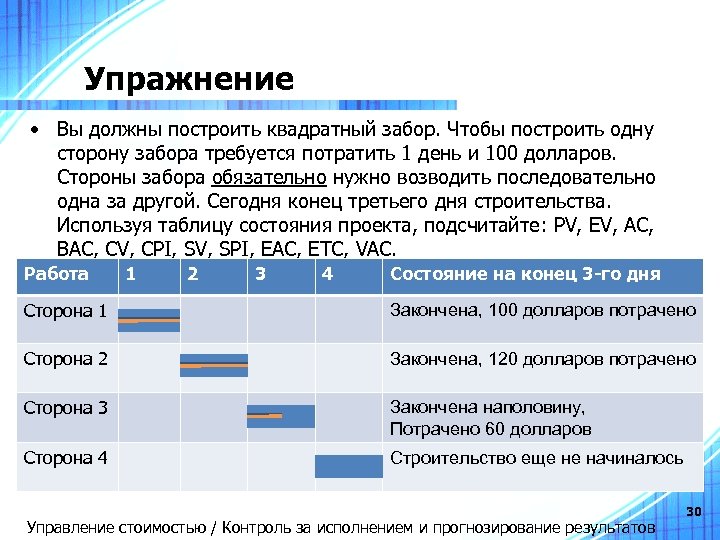 Упражнение

• Вы должны построить квадратный забор. Чтобы построить одну сторону забора требуется потратить 1 день и 100 долларов. Стороны забора обязательно нужно возводить последовательно одна за другой. Сегодня конец третьего дня строительства. Используя таблицу состояния проекта, подсчитайте: PV, EV, AC, BAC, CV, CPI, SV, SPI, EAC, ETC, VAC.

| Работа | 1 | 2 | 3 | 4 | Состояние на конец 3-го дня |
|---|---|---|---|---|---|
| Сторона 1 | | | | | Закончена, 100 долларов потрачено |
| Сторона 2 | | | | | Закончена, 120 долларов потрачено |
| Сторона 3 | | | | | Закончена наполовину, Потрачено 60 долларов |
| Сторона 4 | | | | | Строительство еще не начиналось |

30

Управление стоимостью / Контроль за исполнением и прогнозирование результатов